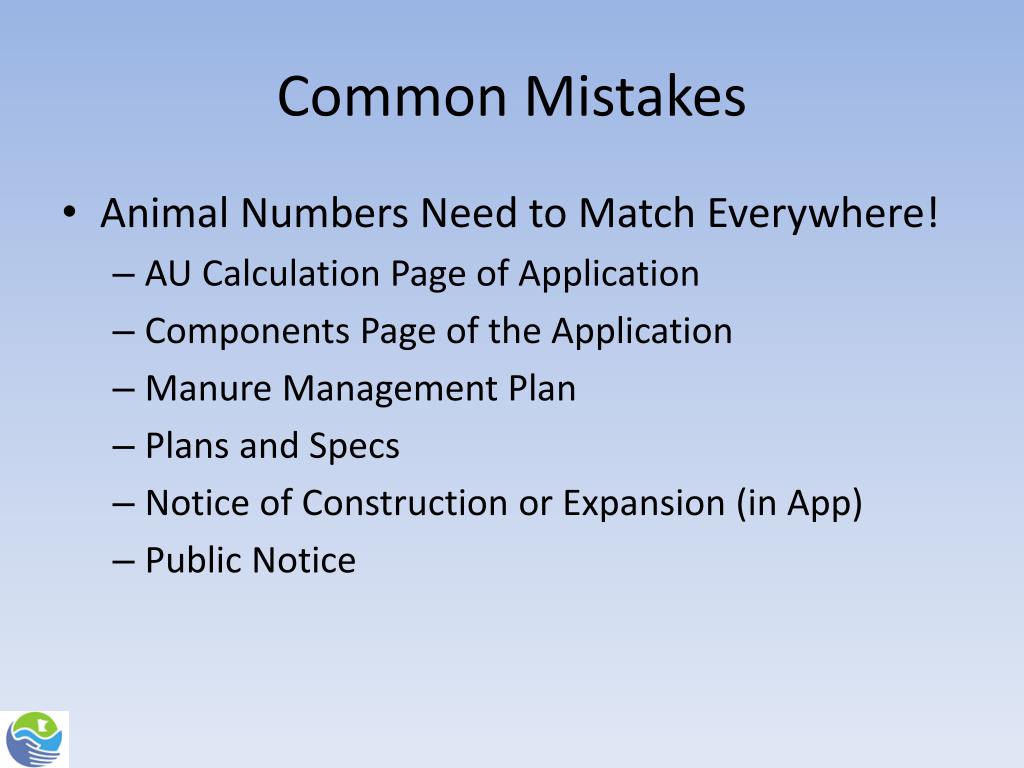 Common Mistakes

• Animal Numbers Need to Match Everywhere!
– AU Calculation Page of Application
– Components Page of the Application
– Manure Management Plan
– Plans and Specs
– Notice of Construction or Expansion (in App)
– Public Notice